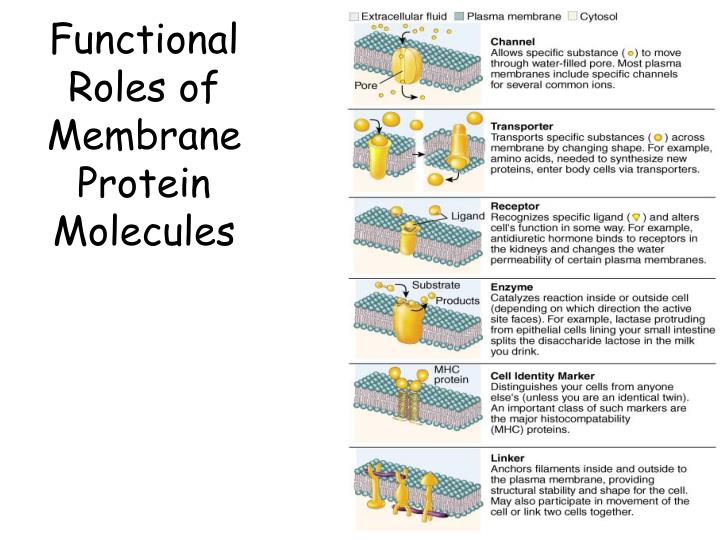 Functional Roles of Membrane Protein Molecules

Extracellular fluid Plasma membrane Cytosol

Pore

Channel
Allows specific substance ( ) to move through water-filled pore. Most plasma membranes include specific channels for several common ions.

Transporter
Transports specific substances ( ) across membrane by changing shape. For example, amino acids, needed to synthesize new proteins, enter body cells via transporters.

Ligand

Receptor
Recognizes specific ligand ( ) and alters cell's function in some way. For example, antidiuretic hormone binds to receptors in the kidneys and changes the water permeability of certain plasma membranes.

Substrate

Products

Enzyme
Catalyzes reaction inside or outside cell (depending on which direction the active site faces). For example, lactase protruding from epithelial cells lining your small intestine splits the disaccharide lactose in the milk you drink.

MHC protein

Cell Identity Marker
Distinguishes your cells from anyone else's (unless you are an identical twin). An important class of such markers are the major histocompatability (MHC) proteins.

Linker
Anchors filaments inside and outside to the plasma membrane, providing structural stability and shape for the cell. May also participate in movement of the cell or link two cells together.